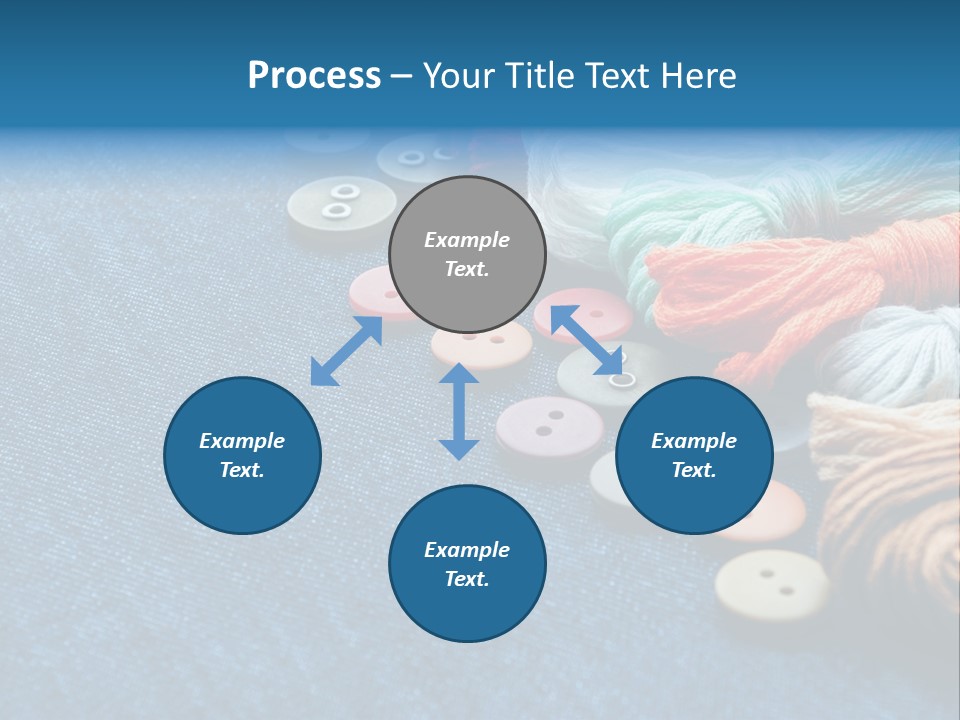 Process – Your Title Text Here

Example Text.

Example Text.

Example Text.

Example Text.